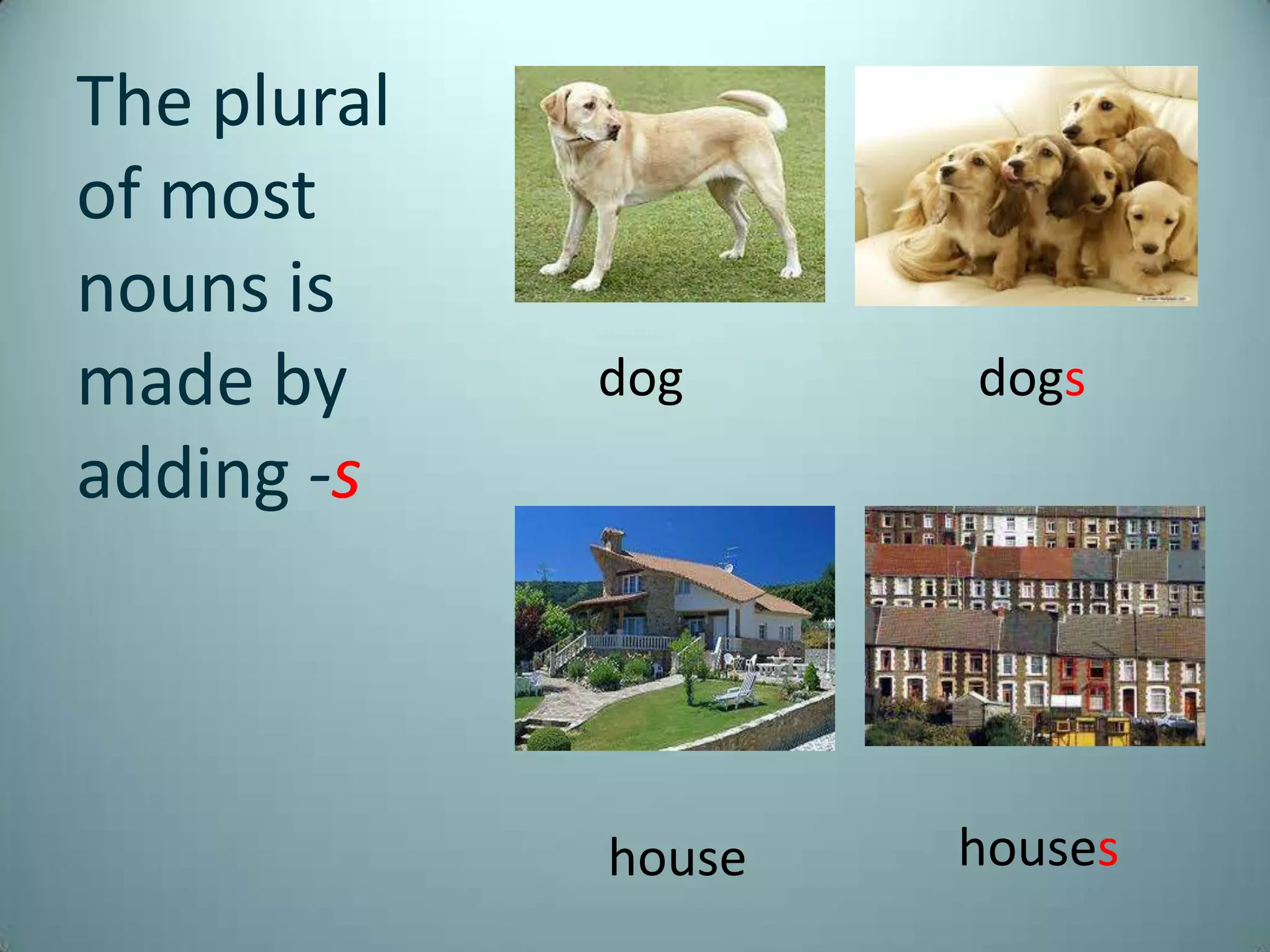 The plural of most nouns is made by adding -s

dog

dogs

house

houses